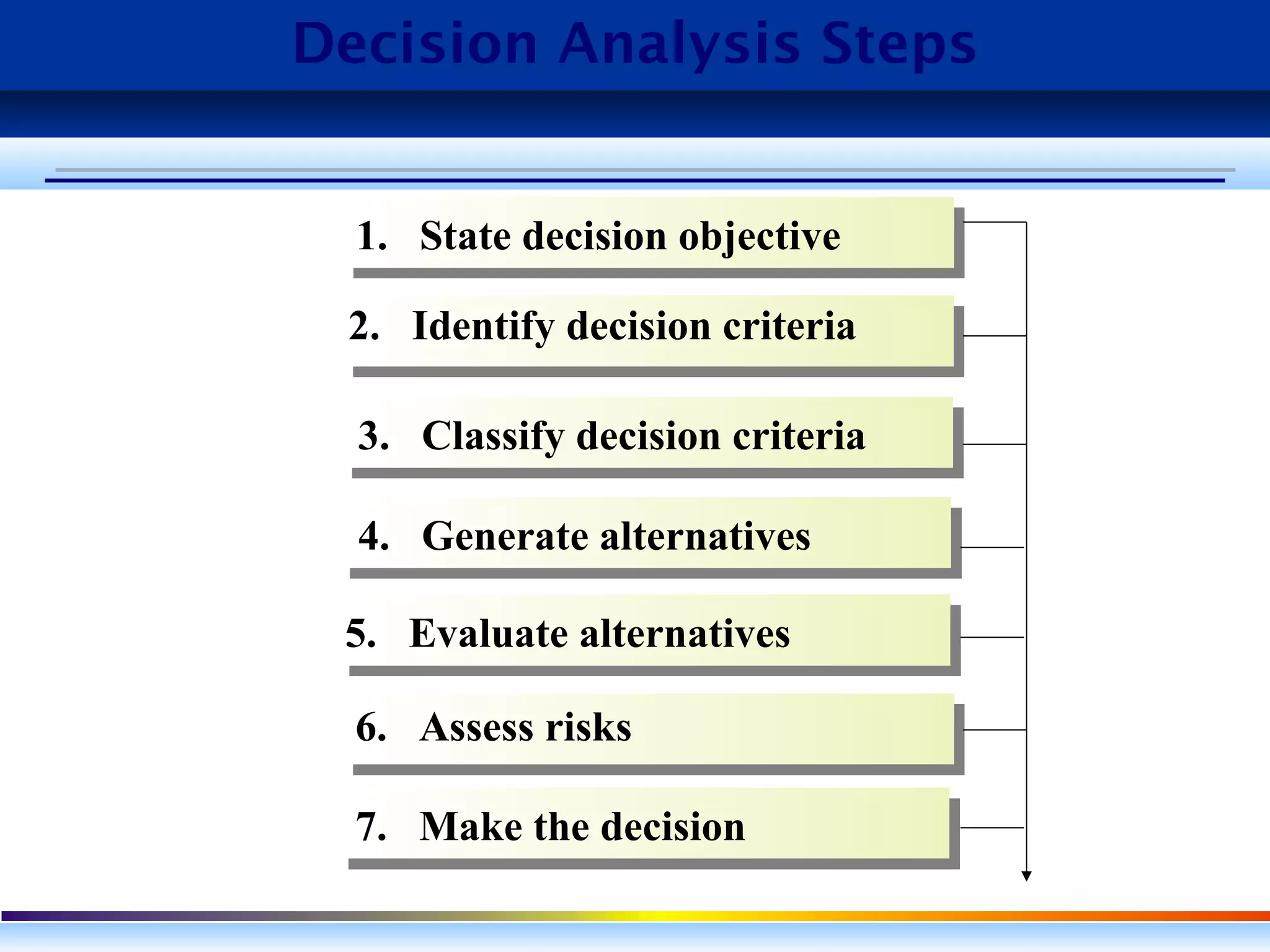 Decision Analysis Steps

1. State decision objective

2. Identify decision criteria

3. Classify decision criteria

4. Generate alternatives

5. Evaluate alternatives

6. Assess risks

7. Make the decision